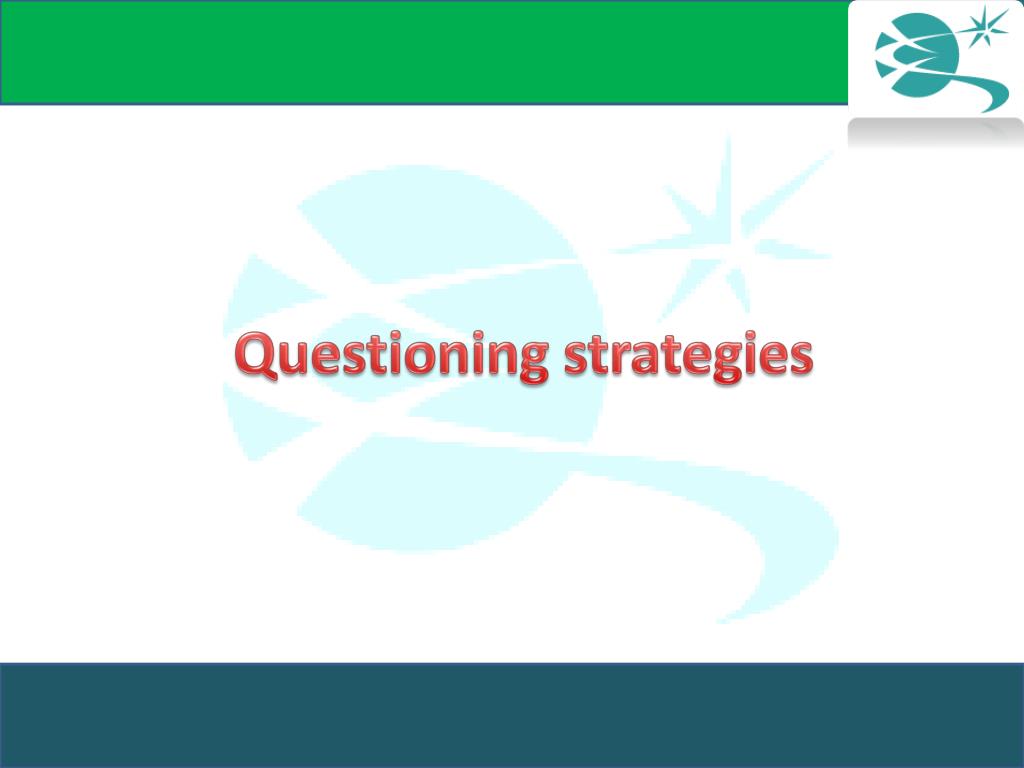 Questioning strategies